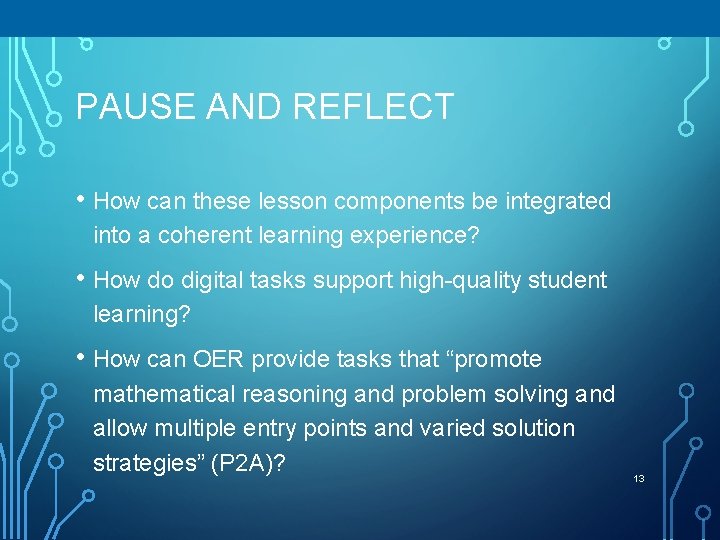 PAUSE AND REFLECT

• How can these lesson components be integrated into a coherent learning experience?

• How do digital tasks support high-quality student learning?

• How can OER provide tasks that “promote mathematical reasoning and problem solving and allow multiple entry points and varied solution strategies” (P2A)?

13